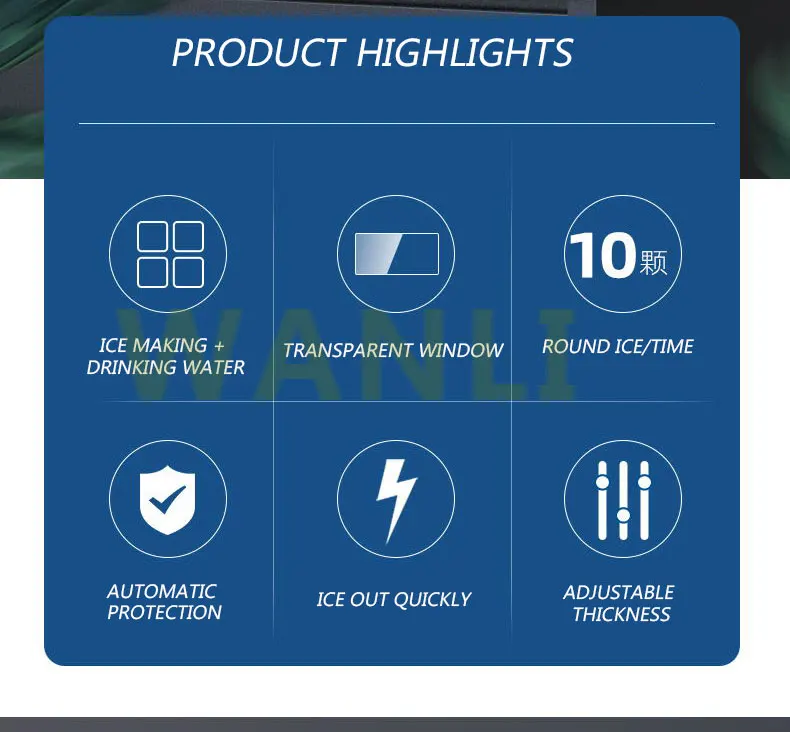 PRODUCT HIGHLIGHTS

ICE MAKING + DRINKING WATER

TRANSPARENT WINDOW

10颗

ROUND ICE/TIME

WANLI

AUTOMATIC PROTECTION

ICE OUT QUICKLY

ADJUSTABLE THICKNESS